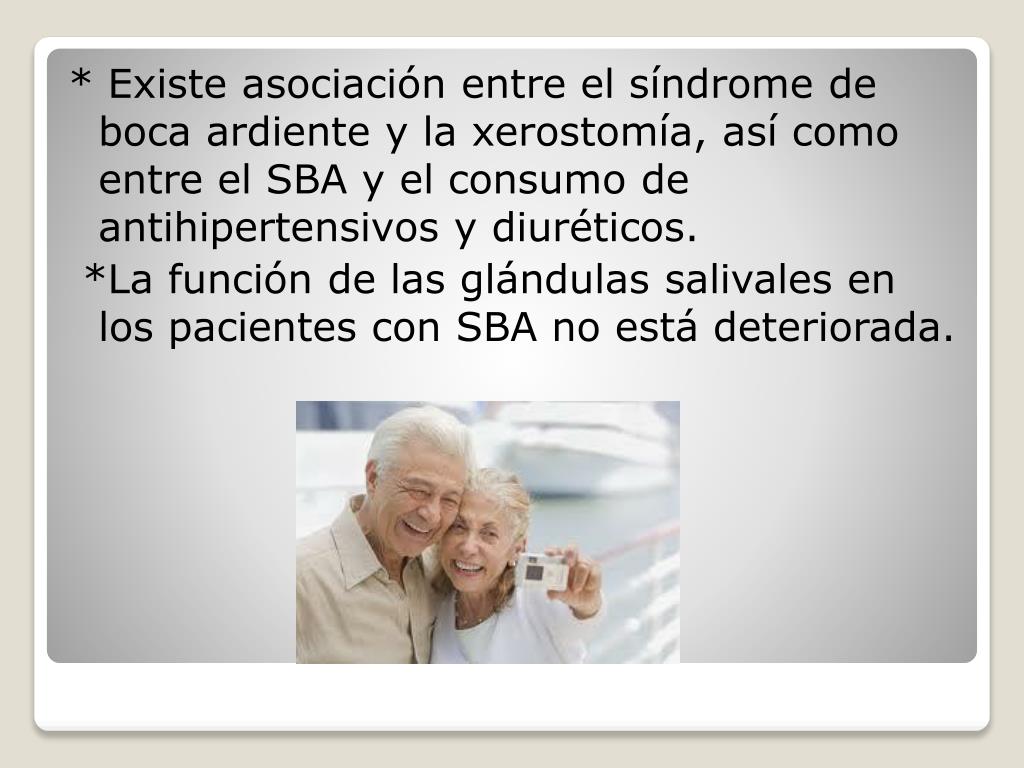 * Existe asociación entre el síndrome de boca ardiente y la xerostomía, así como entre el SBA y el consumo de antihipertensivos y diuréticos.

*La función de las glándulas salivales en los pacientes con SBA no está deteriorada.